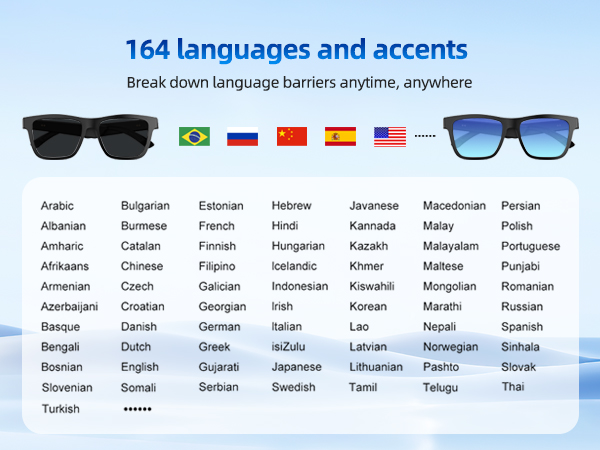 164 languages and accents

Break down language barriers anytime, anywhere

......

Arabic
Albanian
Amharic
Afrikaans
Armenian
Azerbaijani
Basque
Bengali
Bosnian
Slovenian
Turkish

Bulgarian
Burmese
Catalan
Chinese
Czech
Croatian
Danish
Dutch
English
Somali
••••••

Estonian
French
Finnish
Filipino
Galician
Georgian
German
Greek
Gujarati
Serbian

Hebrew
Hindi
Hungarian
Icelandic
Indonesian
Irish
Italian
isiZulu
Japanese
Swedish

Javanese
Kannada
Kazakh
Khmer
Kiswahili
Korean
Lao
Latvian
Lithuanian
Tamil

Macedonian
Malay
Malayalam
Maltese
Mongolian
Marathi
Nepali
Norwegian
Pashto
Telugu

Persian
Polish
Portuguese
Punjabi
Romanian
Russian
Spanish
Sinhala
Slovak
Thai